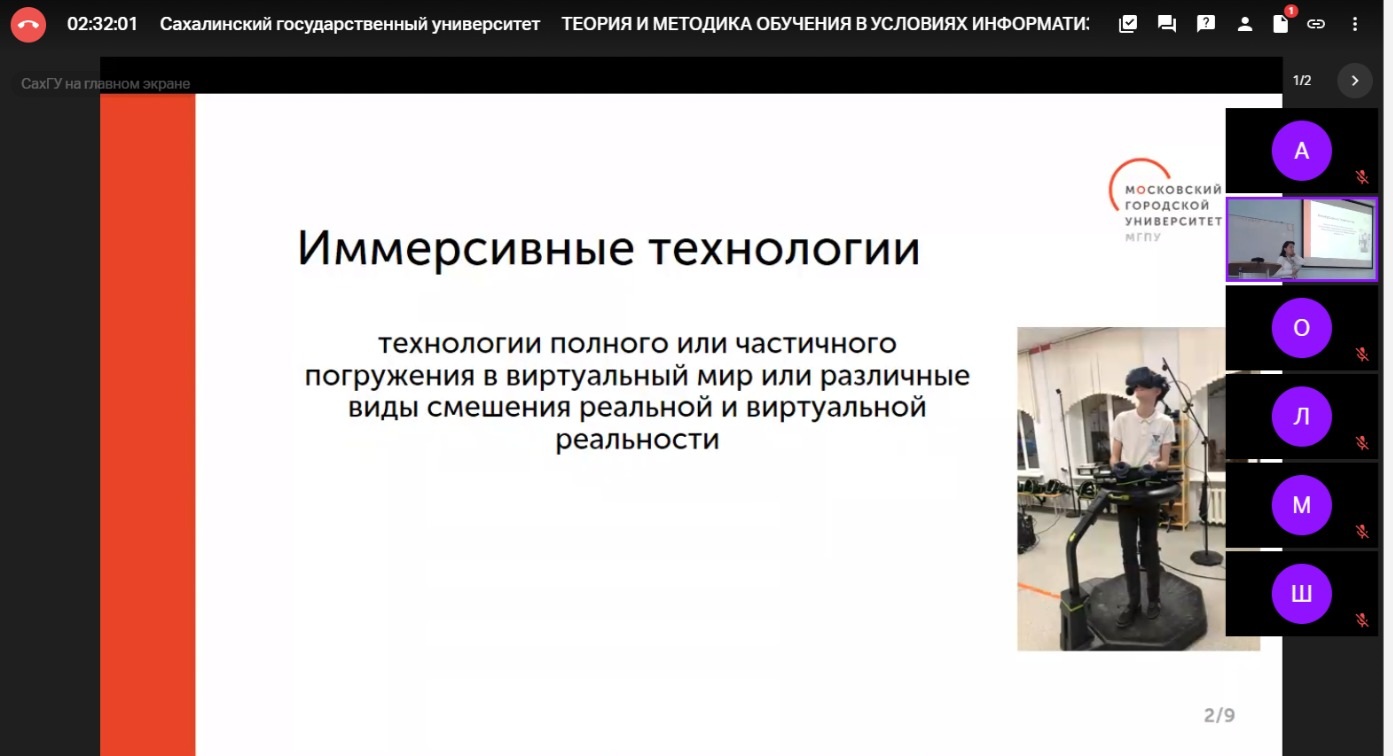 02:32:01 Сахалинский государственный университет ТЕОРИЯ И МЕТОДИКА ОБУЧЕНИЯ В УСЛОВИЯХ ИНФОРМАТИ:

1

СахГУ на главном экране

1/2

МОСКОВСКИЙ ГОРОДСКОЙ УНИВЕРСИТЕТ МГПУ

Иммерсивные технологии

технологии полного или частичного погружения в виртуальный мир или различные виды смешения реальной и виртуальной реальности

2/9

А

О

Л

М

Ш